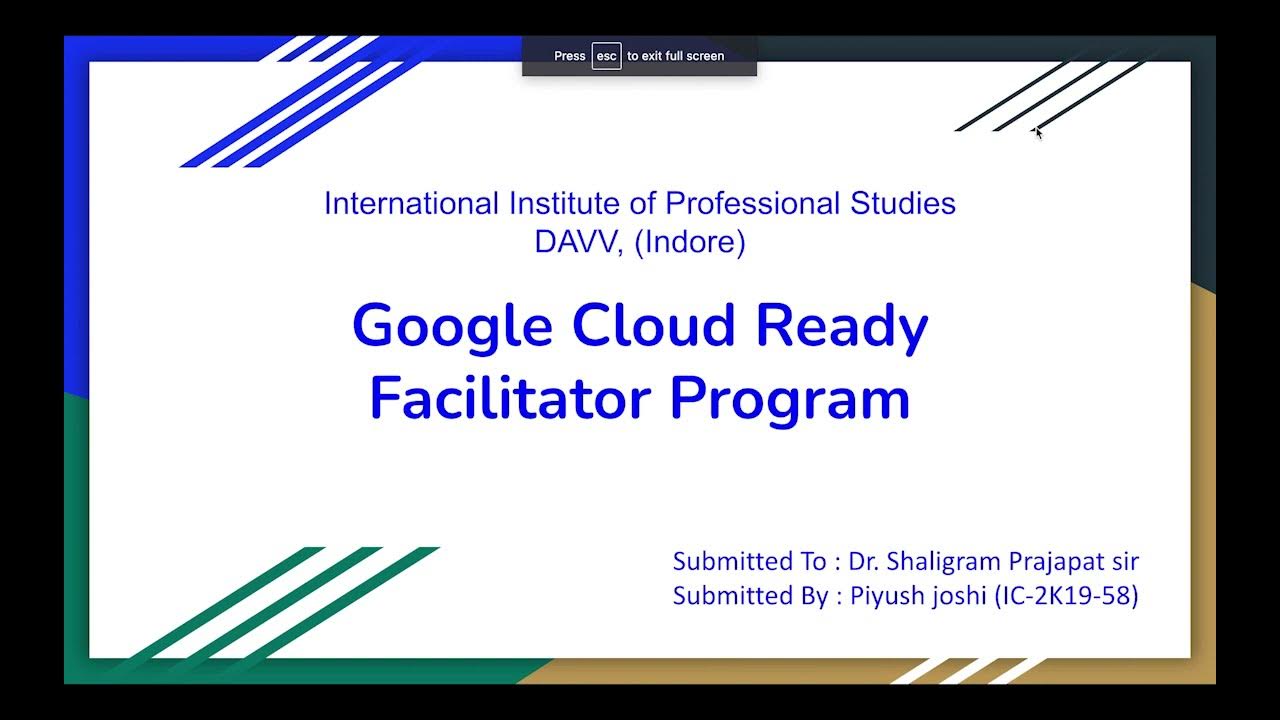 Press esc to exit full screen

International Institute of Professional Studies
DAVV, (Indore)

Google Cloud Ready Facilitator Program

Submitted To : Dr. Shaligram Prajapat sir
Submitted By : Piyush joshi (IC-2K19-58)